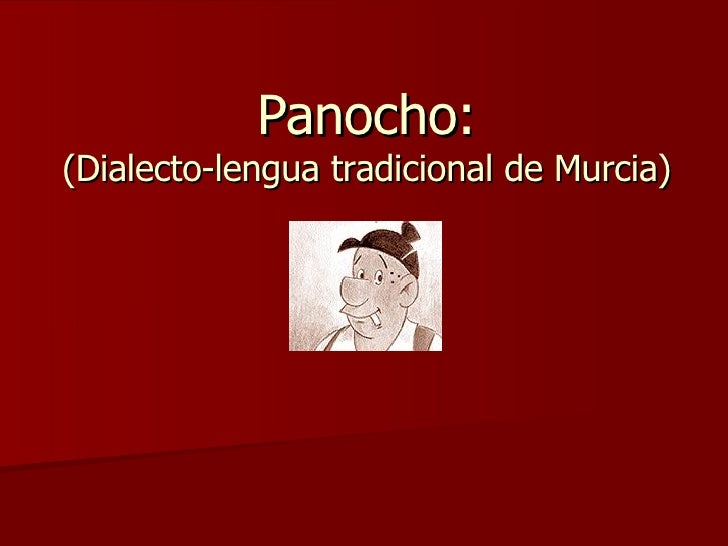 Panocho:
(Dialecto-lengua tradicional de Murcia)